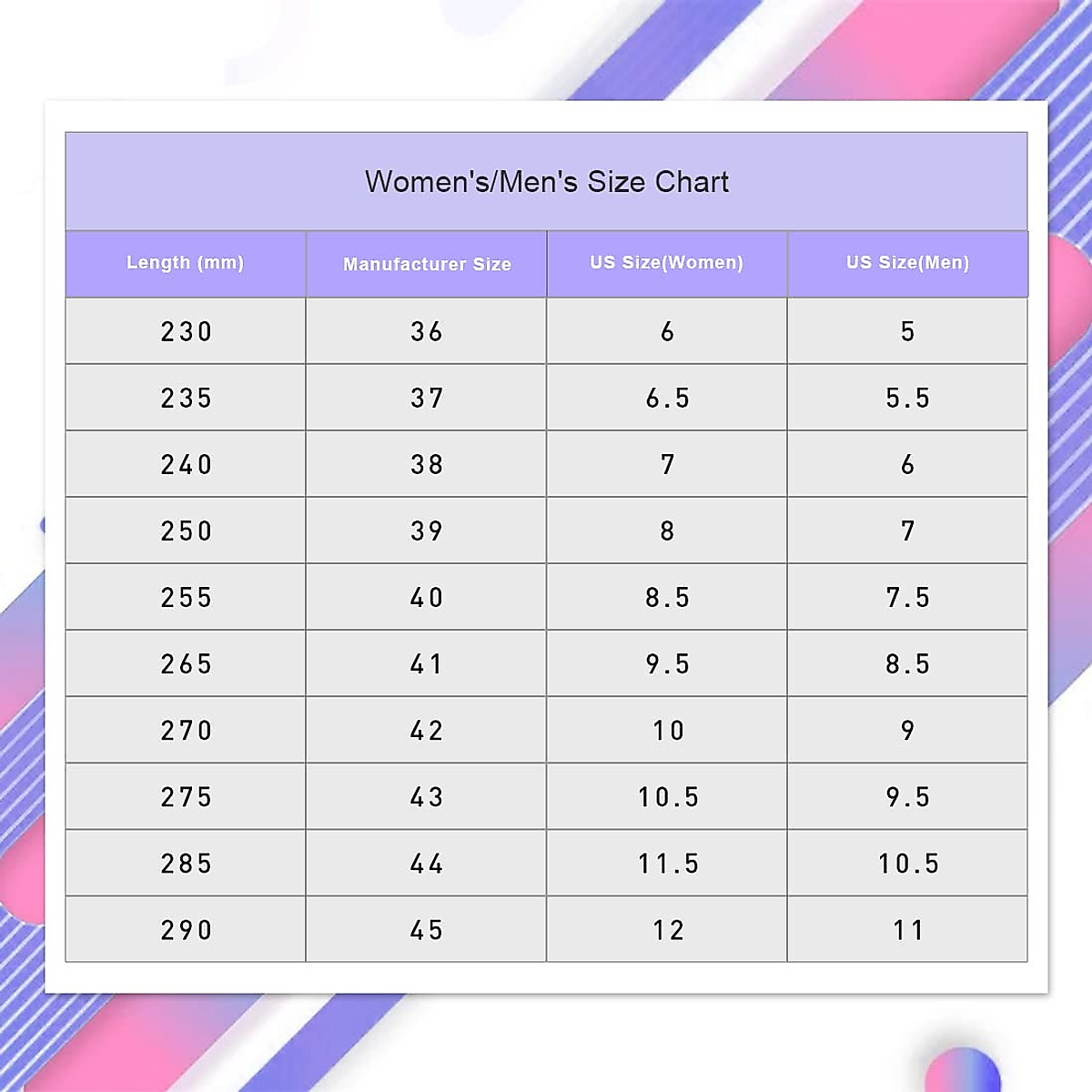 Women's/Men's Size Chart

| Length (mm) | Manufacturer Size | US Size(Women) | US Size(Men) |
|---|---|---|---|
| 230 | 36 | 6 | 5 |
| 235 | 37 | 6.5 | 5.5 |
| 240 | 38 | 7 | 6 |
| 250 | 39 | 8 | 7 |
| 255 | 40 | 8.5 | 7.5 |
| 265 | 41 | 9.5 | 8.5 |
| 270 | 42 | 10 | 9 |
| 275 | 43 | 10.5 | 9.5 |
| 285 | 44 | 11.5 | 10.5 |
| 290 | 45 | 12 | 11 |